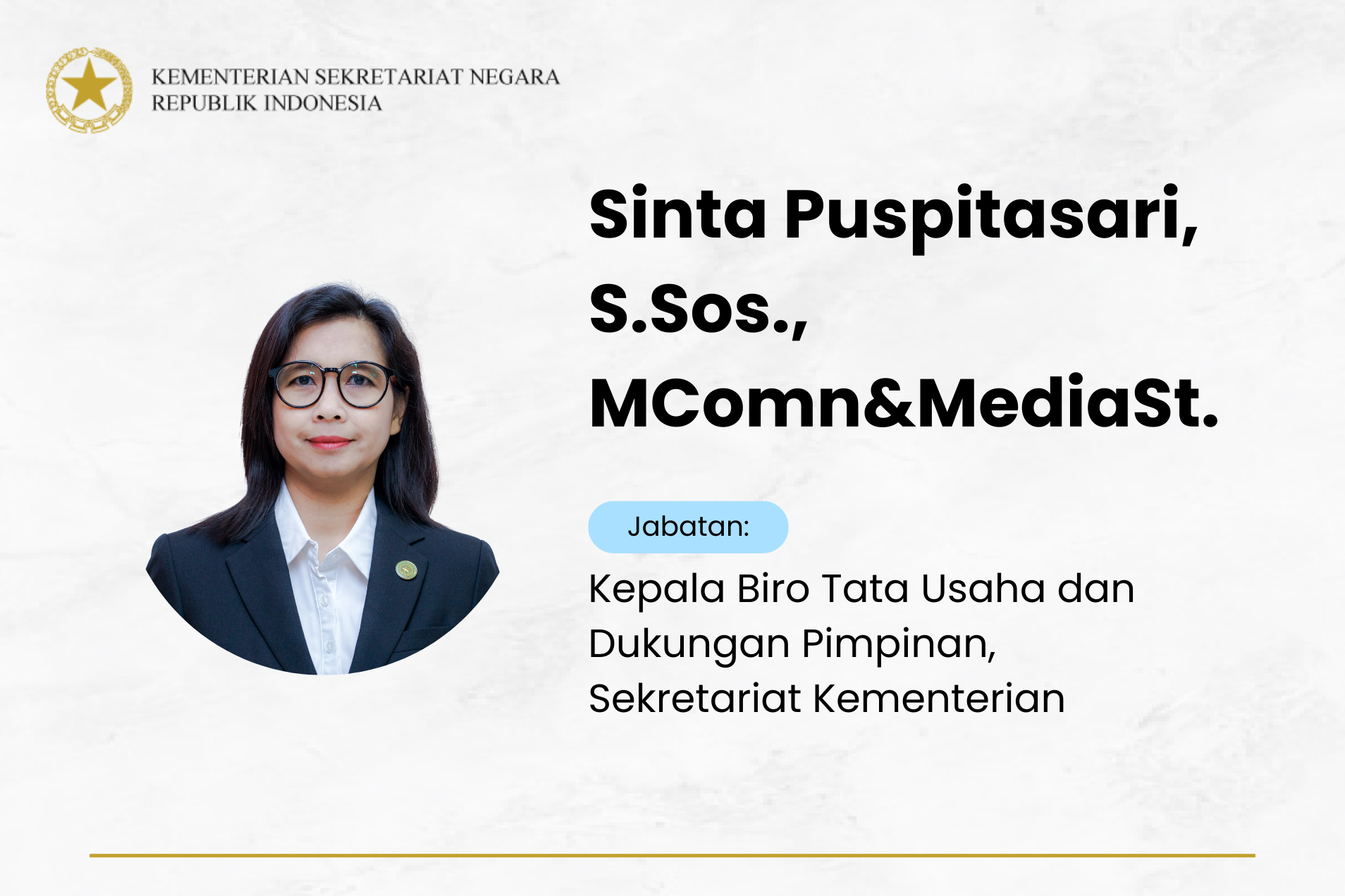 KEMENTERIAN SEKRETARIAT NEGARA
REPUBLIK INDONESIA

Sinta Puspitasari, S.Sos., MComn&MediaSt.

Jabatan:

Kepala Biro Tata Usaha dan Dukungan Pimpinan, Sekretariat Kementerian